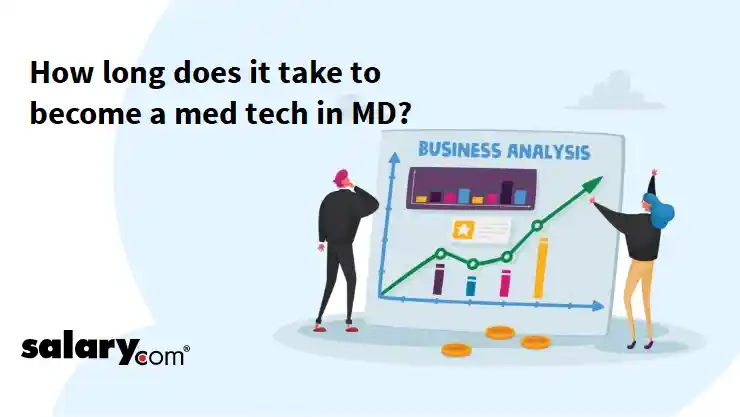 How long does it take to become a med tech in MD?

BUSINESS ANALYSIS

salary.com®